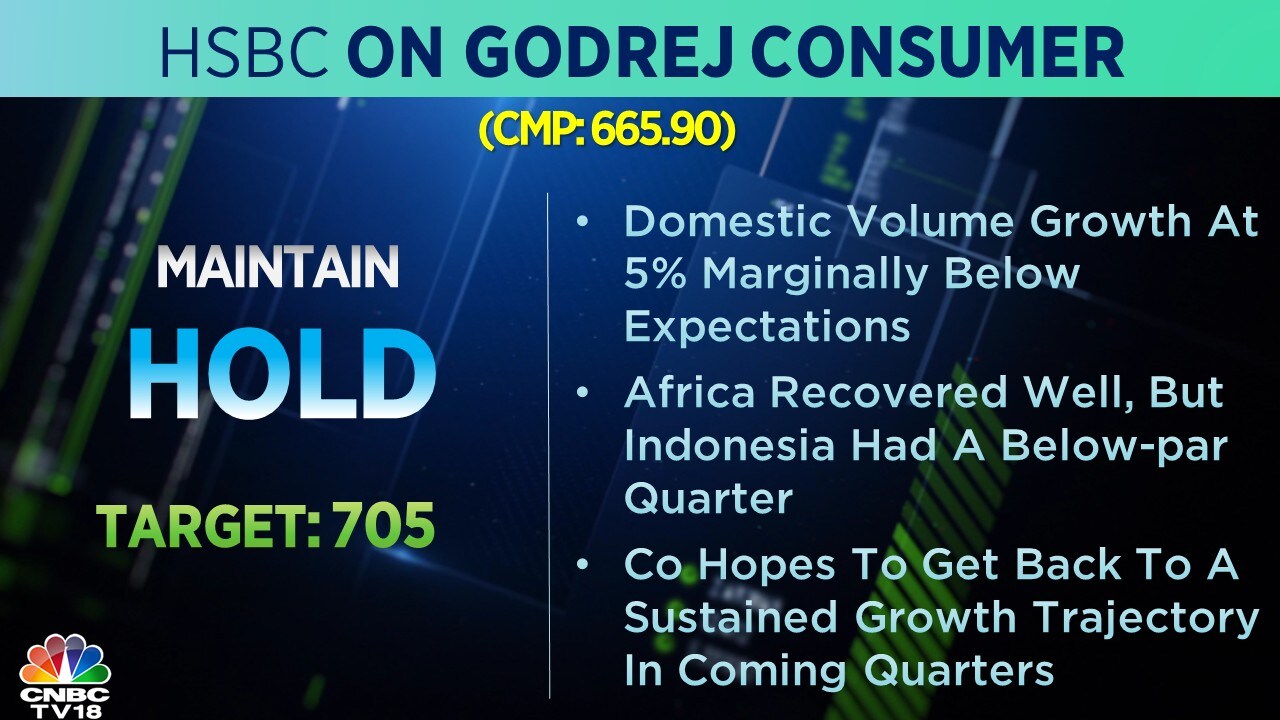 HSBC ON GODREJ CONSUMER

(CMP: 665.90)

MAINTAIN

HOLD

TARGET: 705

• Domestic Volume Growth At 5% Marginally Below Expectations

• Africa Recovered Well, But Indonesia Had A Below-par Quarter

• Co Hopes To Get Back To A Sustained Growth Trajectory In Coming Quarters

CNBC TV18